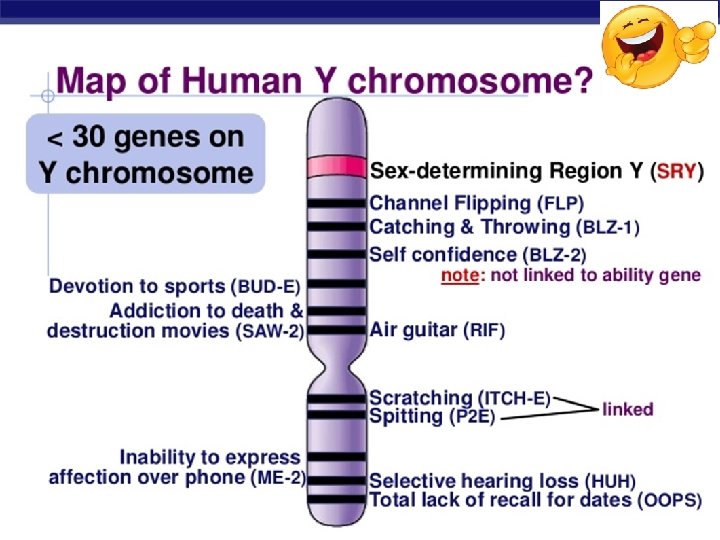 Map of Human Y chromosome?

< 30 genes on Y chromosome

Sex-determining Region Y (SRY)

Channel Flipping (FLP)

Catching & Throwing (BLZ-1)

Self confidence (BLZ-2)
note: not linked to ability gene

Devotion to sports (BUD-E)

Addiction to death & destruction movies (SAW-2)

Air guitar (RIF)

Scratching (ITCH-E)

Spitting (P2E)

linked

Inability to express affection over phone (ME-2)

Selective hearing loss (HUH)

Total lack of recall for dates (OOPS)